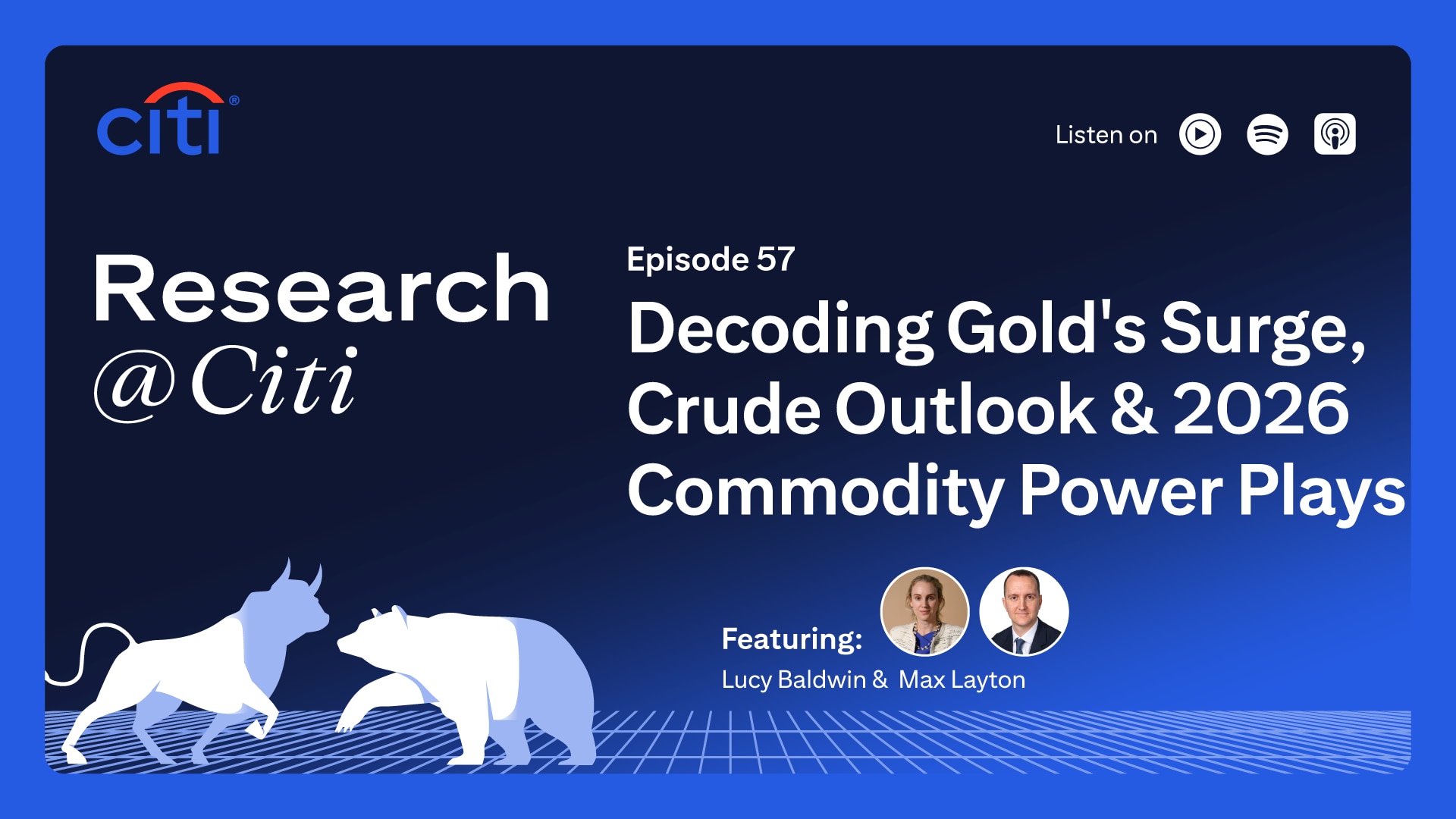 citi®

Listen on

Research @Citi

Episode 57

Decoding Gold's Surge, Crude Outlook & 2026 Commodity Power Plays

Featuring:
Lucy Baldwin & Max Layton